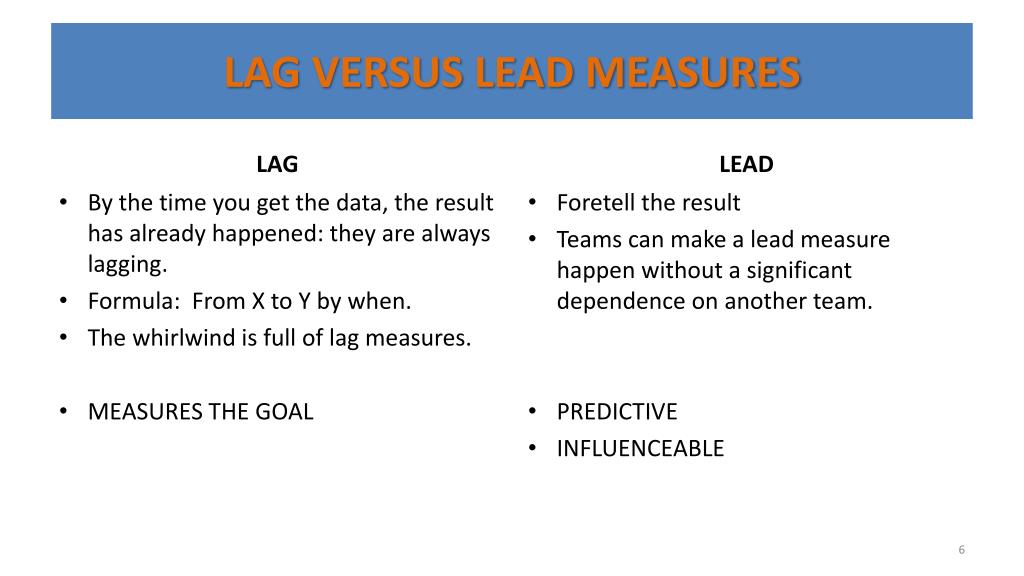 LAG VERSUS LEAD MEASURES

LAG

• By the time you get the data, the result has already happened: they are always lagging.
• Formula: From X to Y by when.
• The whirlwind is full of lag measures.

• MEASURES THE GOAL

LEAD

• Foretell the result
• Teams can make a lead measure happen without a significant dependence on another team.

• PREDICTIVE
• INFLUENCEABLE

6